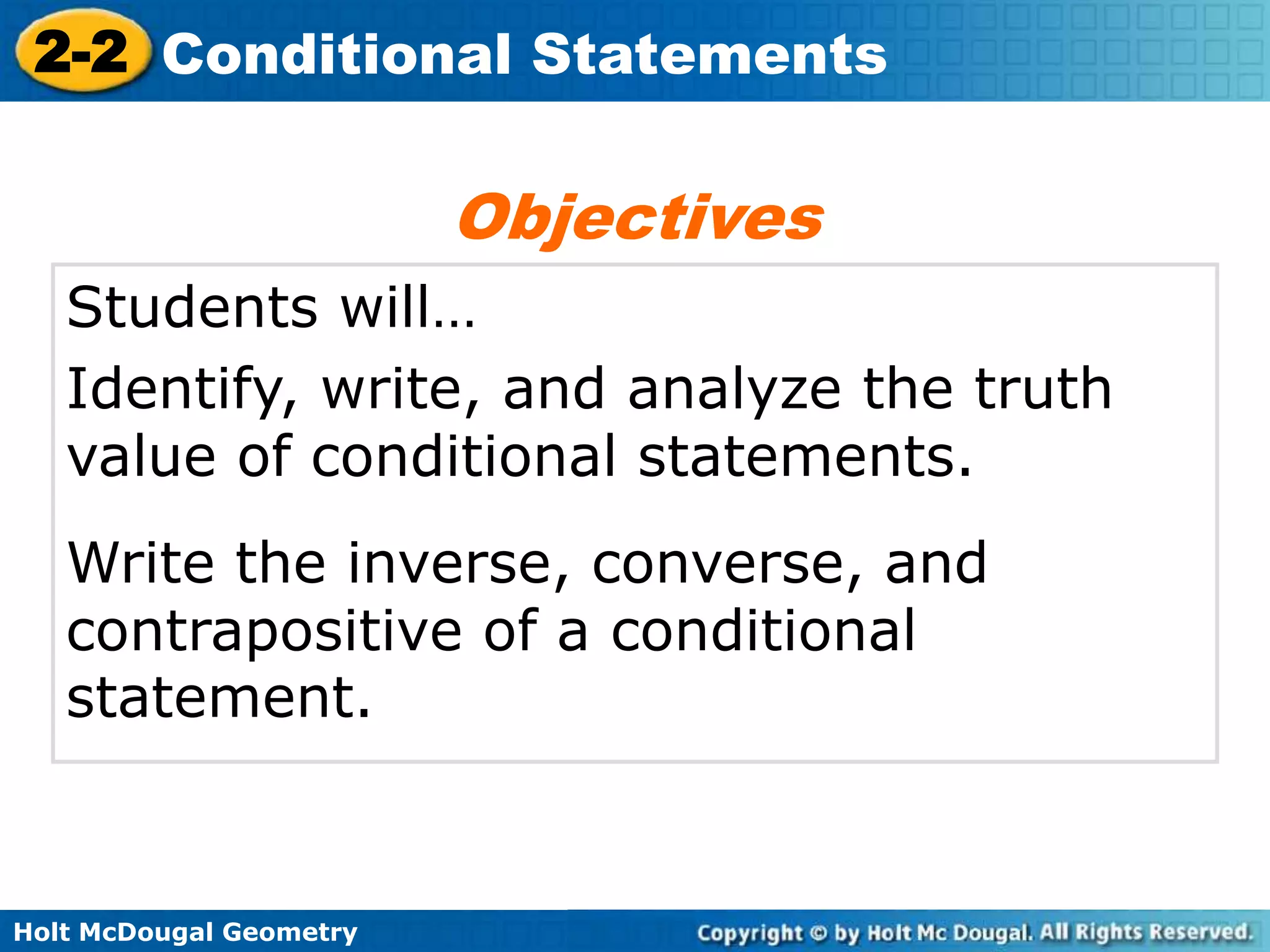 2-2 Conditional Statements

Objectives

Students will…

Identify, write, and analyze the truth value of conditional statements.

Write the inverse, converse, and contrapositive of a conditional statement.

Holt McDougal Geometry

Copyright © by Holt Mc Dougal. All Rights Reserved.